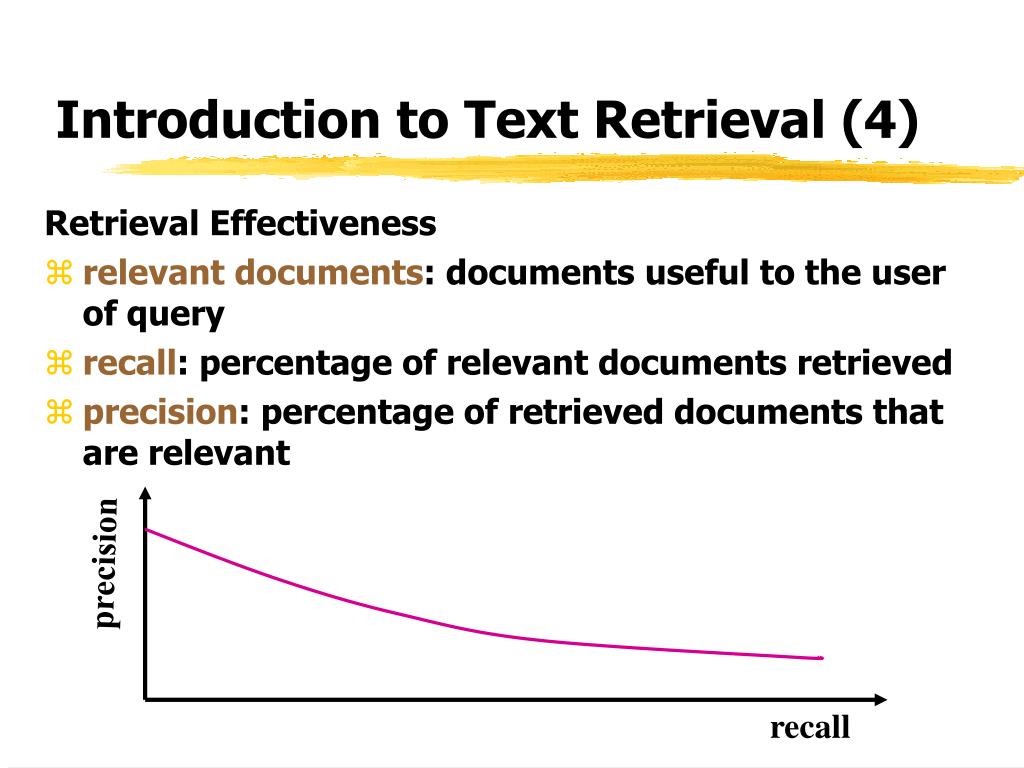 Introduction to Text Retrieval (4)

Retrieval Effectiveness

⌘ relevant documents: documents useful to the user of query

⌘ recall: percentage of relevant documents retrieved

⌘ precision: percentage of retrieved documents that are relevant

precision

recall